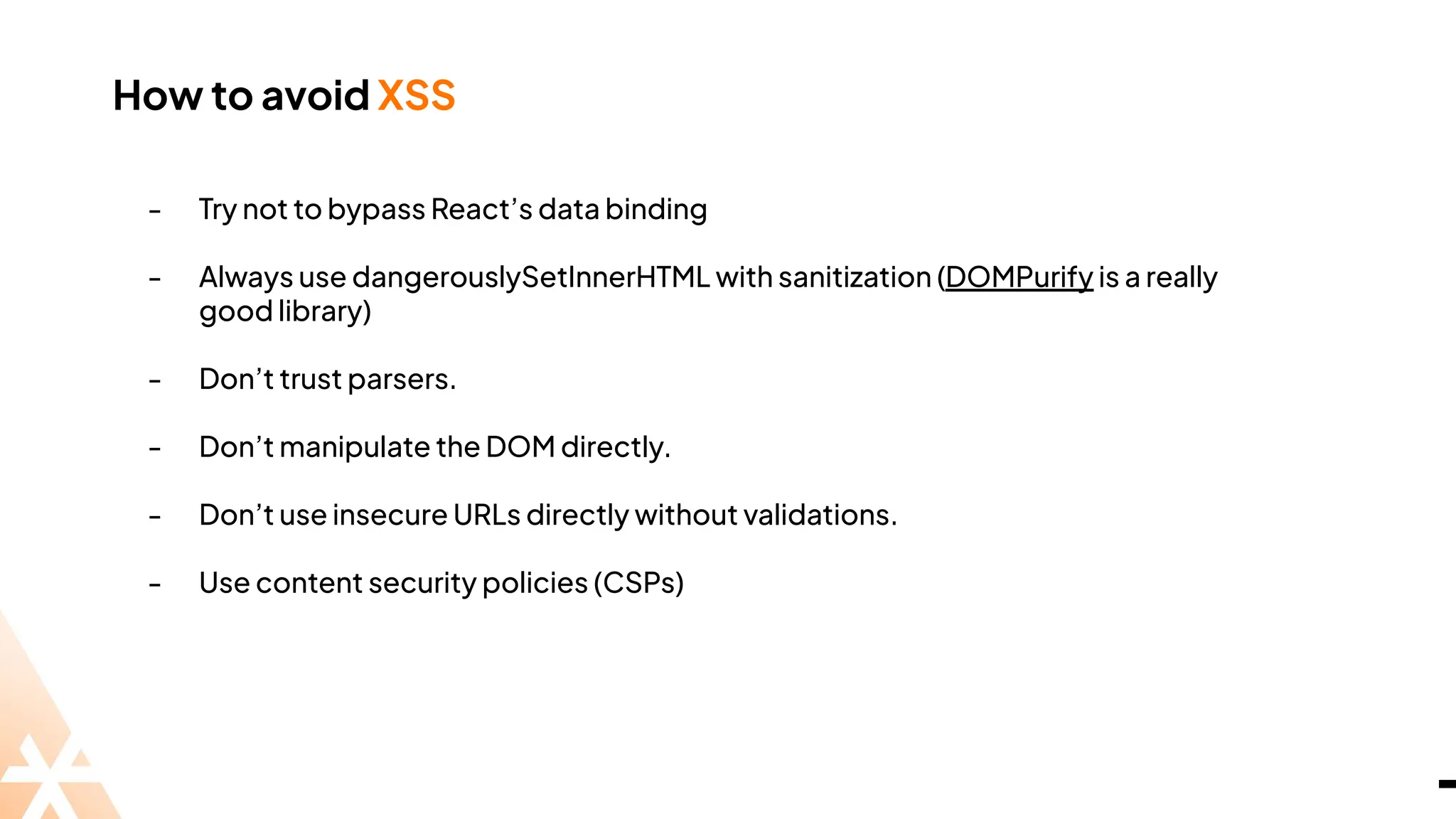 How to avoid XSS

- Try not to bypass React's data binding

- Always use dangerouslySetInnerHTML with sanitization (DOMPurify is a really good library)

- Don't trust parsers.

- Don't manipulate the DOM directly.

- Don't use insecure URLs directly without validations.

- Use content security policies (CSPs)